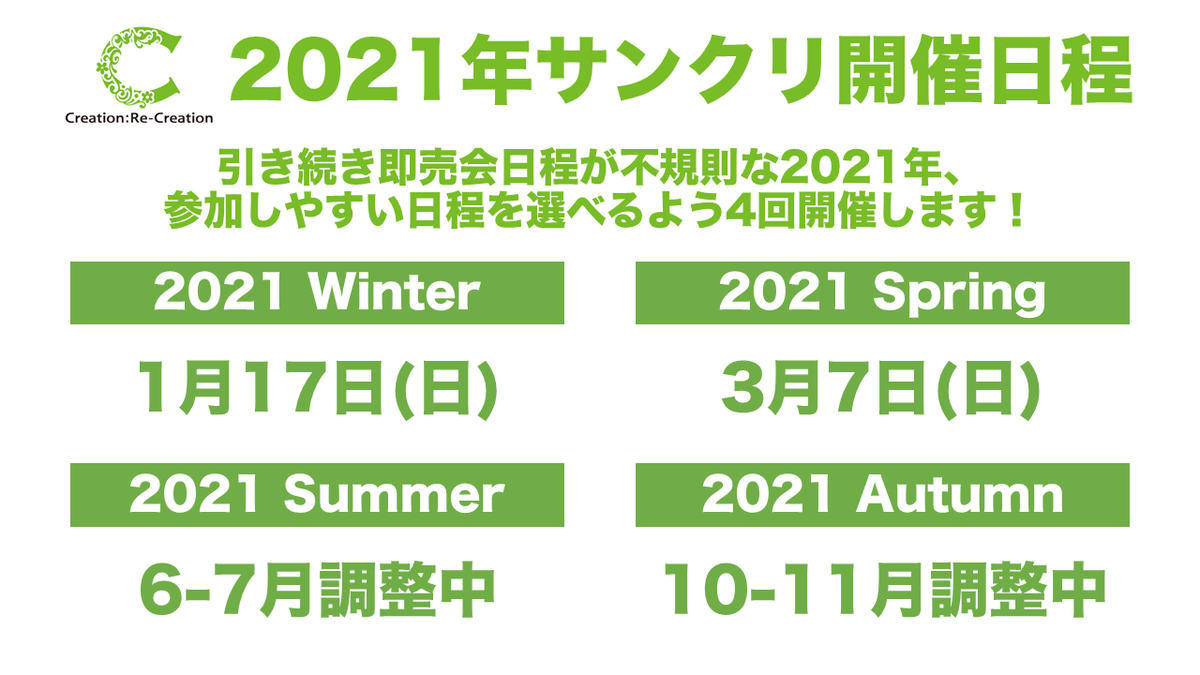 C
Creation:Re-Creation

2021年サンクリ開催日程

引き続き即売会日程が不規則な2021年、
参加しやすい日程を選べるよう4回開催します！

2021 Winter

1月17日(日)

2021 Spring

3月7日(日)

2021 Summer

6-7月調整中

2021 Autumn

10-11月調整中